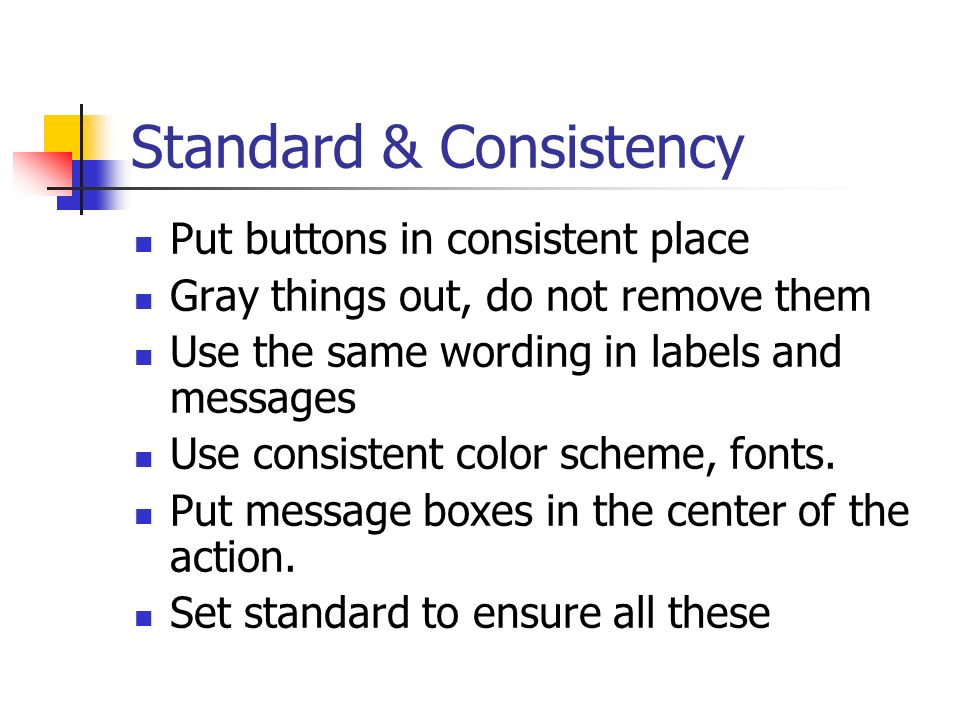 Standard & Consistency

- Put buttons in consistent place
- Gray things out, do not remove them
- Use the same wording in labels and messages
- Use consistent color scheme, fonts.
- Put message boxes in the center of the action.
- Set standard to ensure all these